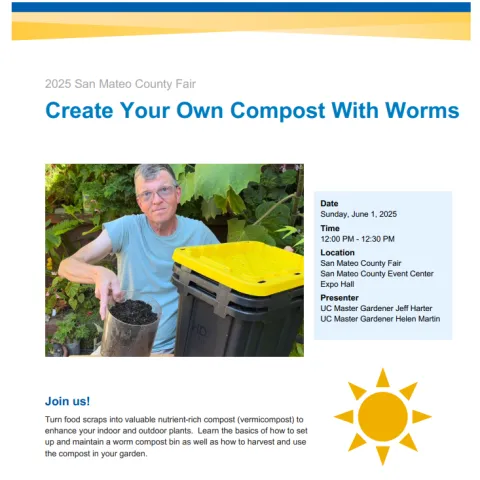 2025 San Mateo County Fair

Create Your Own Compost With Worms

Date
Sunday, June 1, 2025

Time
12:00 PM - 12:30 PM

Location
San Mateo County Fair
San Mateo County Event Center
Expo Hall

Presenter
UC Master Gardener Jeff Harter
UC Master Gardener Helen Martin

Join us!

Turn food scraps into valuable nutrient-rich compost (vermicompost) to enhance your indoor and outdoor plants. Learn the basics of how to set up and maintain a worm compost bin as well as how to harvest and use the compost in your garden.